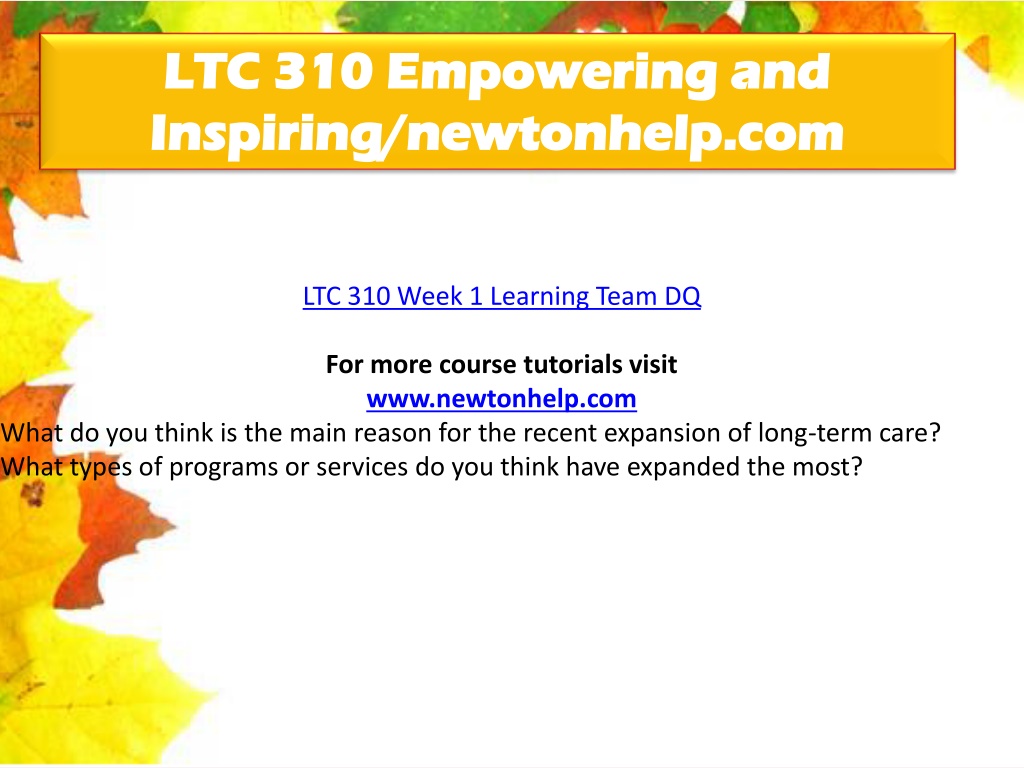 LTC 310 Empowering and Inspiring/newtonhelp.com

LTC 310 Week 1 Learning Team DQ

For more course tutorials visit
www.newtonhelp.com
What do you think is the main reason for the recent expansion of long-term care? What types of programs or services do you think have expanded the most?